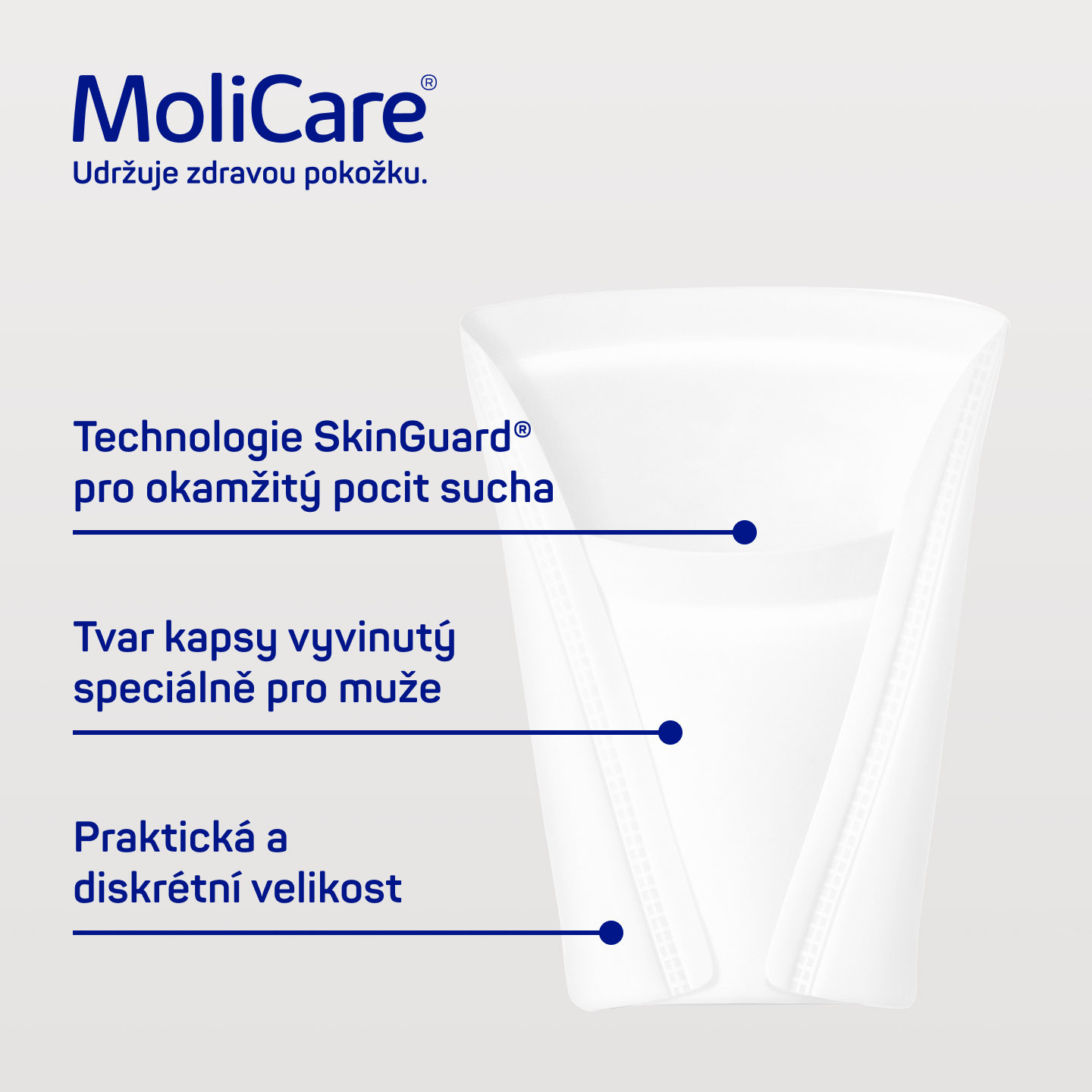 MoliCare®
Udržuje zdravou pokožku.

Technologie SkinGuard® pro okamžitý pocit sucha

Tvar kapsy vyvinutý speciálně pro muže

Praktická a diskrétní velikost